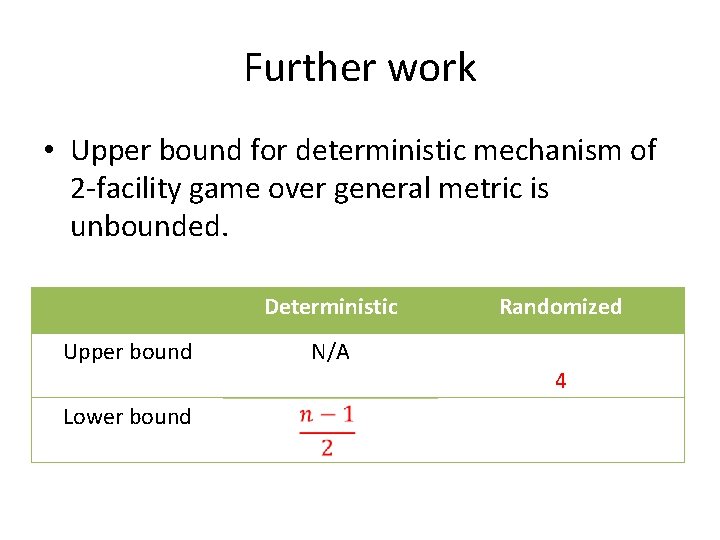 Further work

• Upper bound for deterministic mechanism of 2-facility game over general metric is unbounded.

| | Deterministic | Randomized |
|---|---|---|
| Upper bound | N/A | 4 |
| Lower bound | $\frac{n-1}{2}$ | |